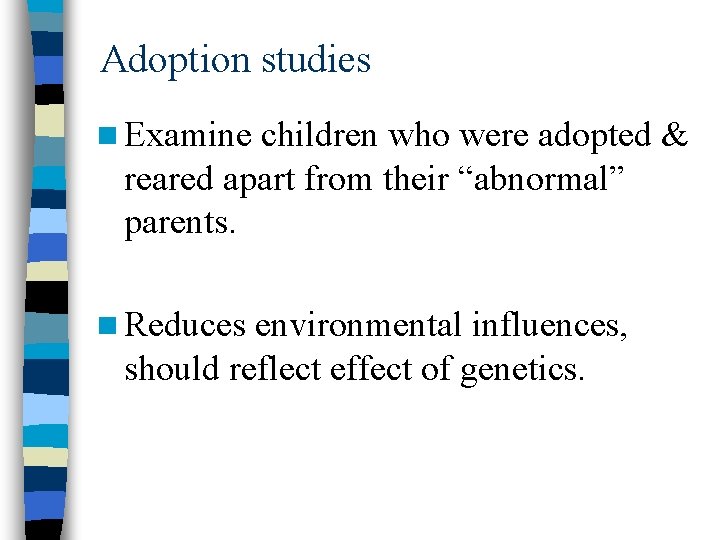 Adoption studies

Examine children who were adopted & reared apart from their “abnormal” parents.

Reduces environmental influences, should reflect effect of genetics.